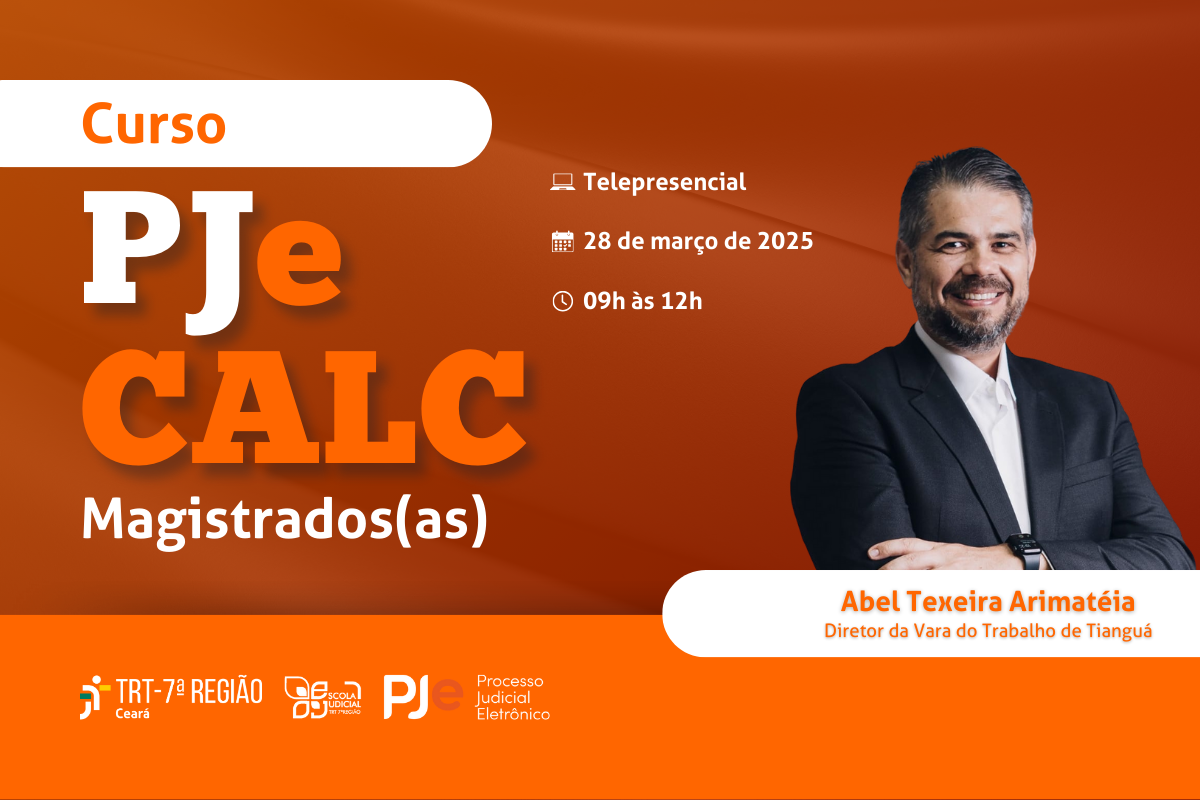 Curso

PJe CALC

Magistrados(as)

Telepresencial

28 de março de 2025

09h às 12h

Abel Texeira Arimatéia
Diretor da Vara do Trabalho de Tianguá

TRT-7ª REGIÃO
Ceará

ESCOLA JUDICIAL
TRT 7ª REGIÃO

PJe Processo Judicial Eletrônico